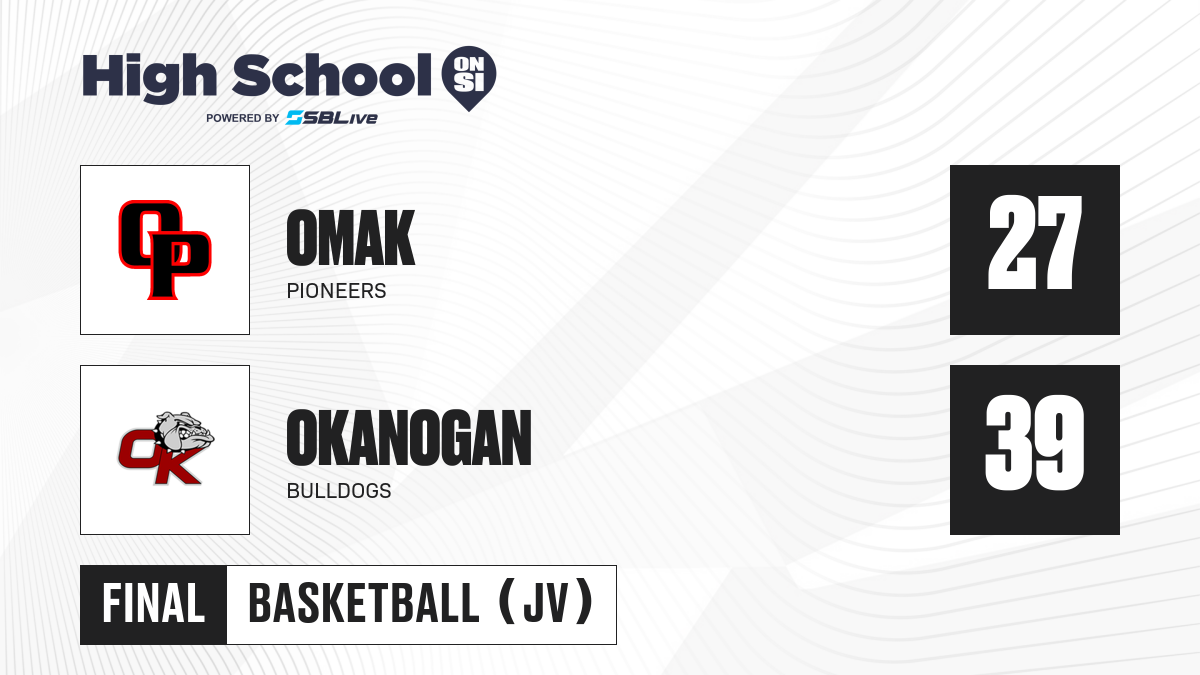 High School ON SI
POWERED BY SBLive

OP

OMAK
PIONEERS

27

OK

OKANOGAN
BULLDOGS

39

FINAL BASKETBALL (JV)